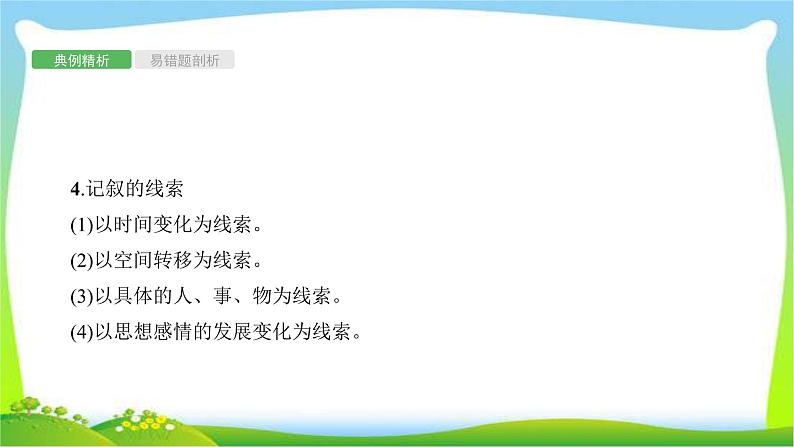 典例精析　易错题剖析

4.记叙的线索
(1)以时间变化为线索。
(2)以空间转移为线索。
(3)以具体的人、事、物为线索。
(4)以思想感情的发展变化为线索。